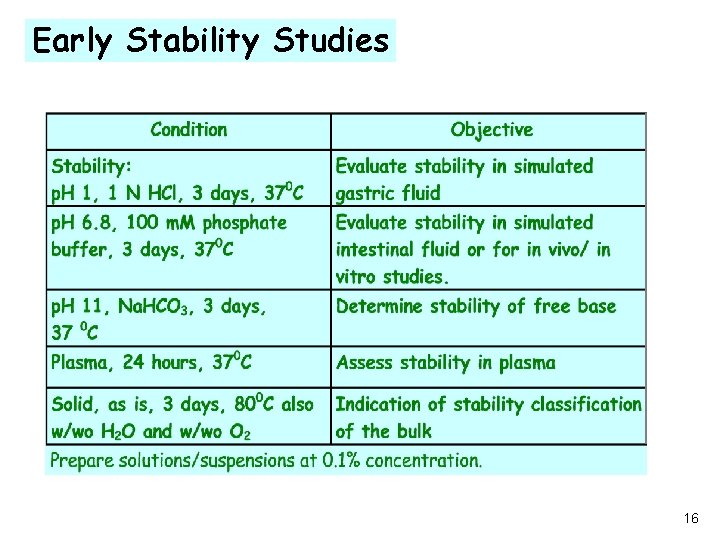 Early Stability Studies

| Condition | Objective |
|---|---|
| Stability: pH 1, 1 N HCl, 3 days, $37^0C$ | Evaluate stability in simulated gastric fluid |
| pH 6.8, 100 mM phosphate buffer, 3 days, $37^0C$ | Evaluate stability in simulated intestinal fluid or for in vivo/ in vitro studies. |
| pH 11, $NaHCO_3$, 3 days, $37\ ^0C$ | Determine stability of free base |
| Plasma, 24 hours, $37^0C$ | Assess stability in plasma |
| Solid, as is, 3 days, $80^0C$ also w/wo $H_2O$ and w/wo $O_2$ | Indication of stability classification of the bulk |

Prepare solutions/suspensions at 0.1% concentration.

16